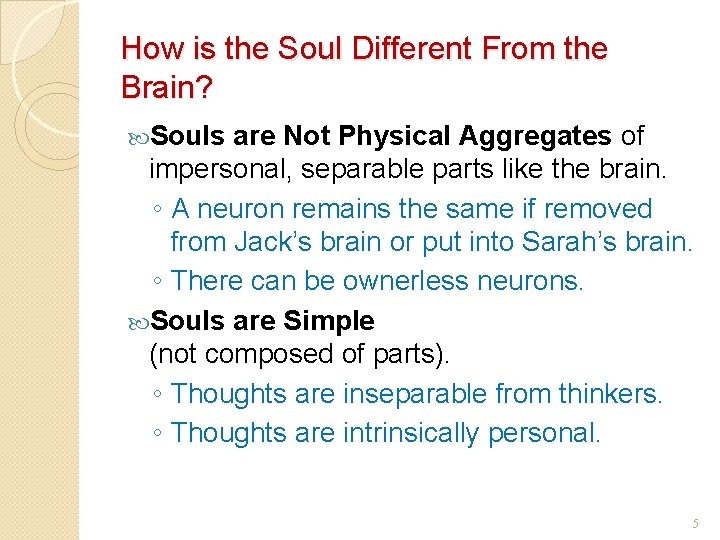 How is the Soul Different From the Brain?

Souls are Not Physical Aggregates of impersonal, separable parts like the brain.

◦ A neuron remains the same if removed from Jack's brain or put into Sarah's brain.

◦ There can be ownerless neurons.

Souls are Simple (not composed of parts).

◦ Thoughts are inseparable from thinkers.

◦ Thoughts are intrinsically personal.

5